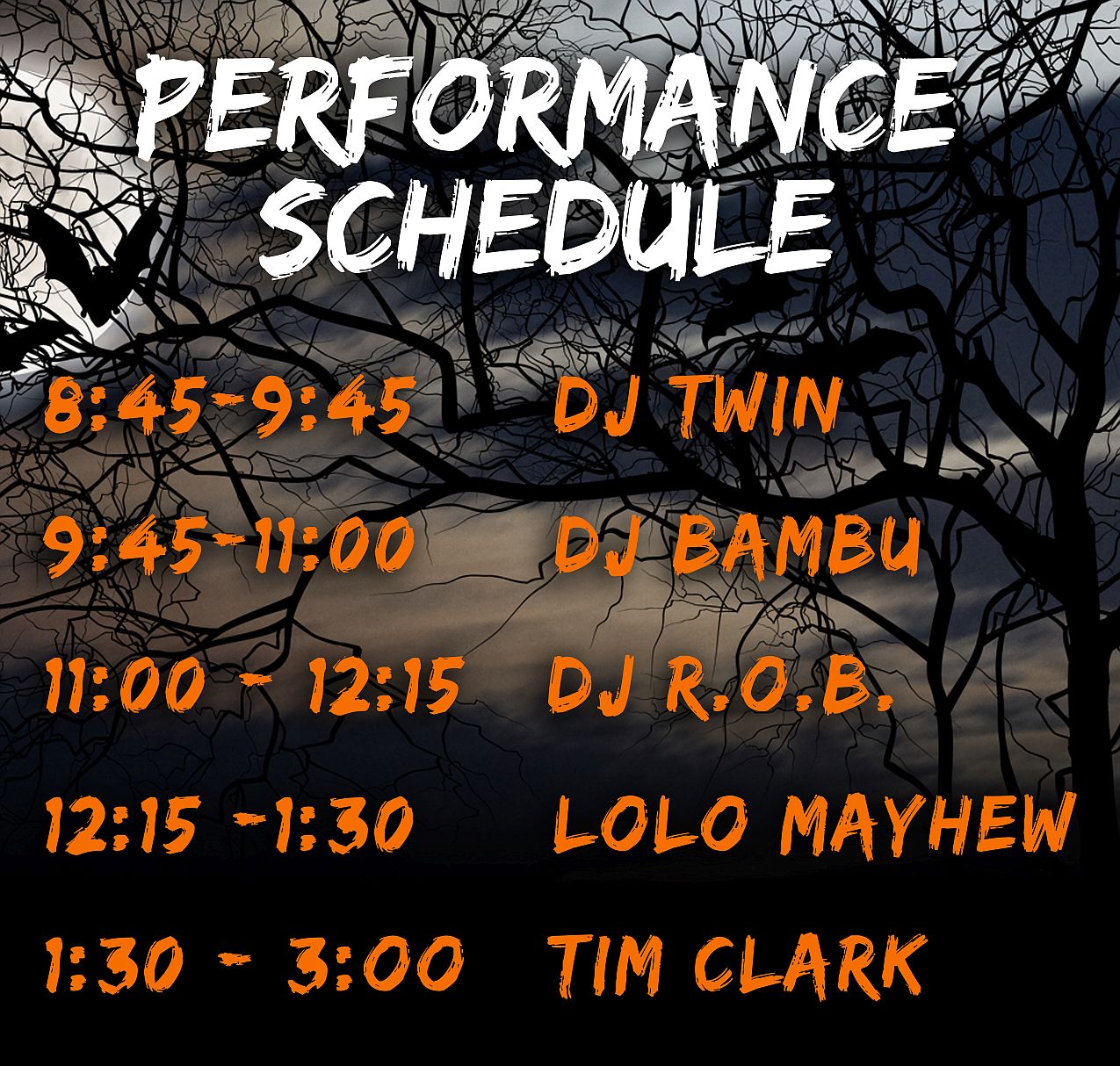 PERFORMANCE SCHEDULE

8:45-9:45 DJ TWIN

9:45-11:00 DJ BAMBU

11:00 - 12:15 DJ R.O.B.

12:15 -1:30 LOLO MAYHEW

1:30 - 3:00 TIM CLARK